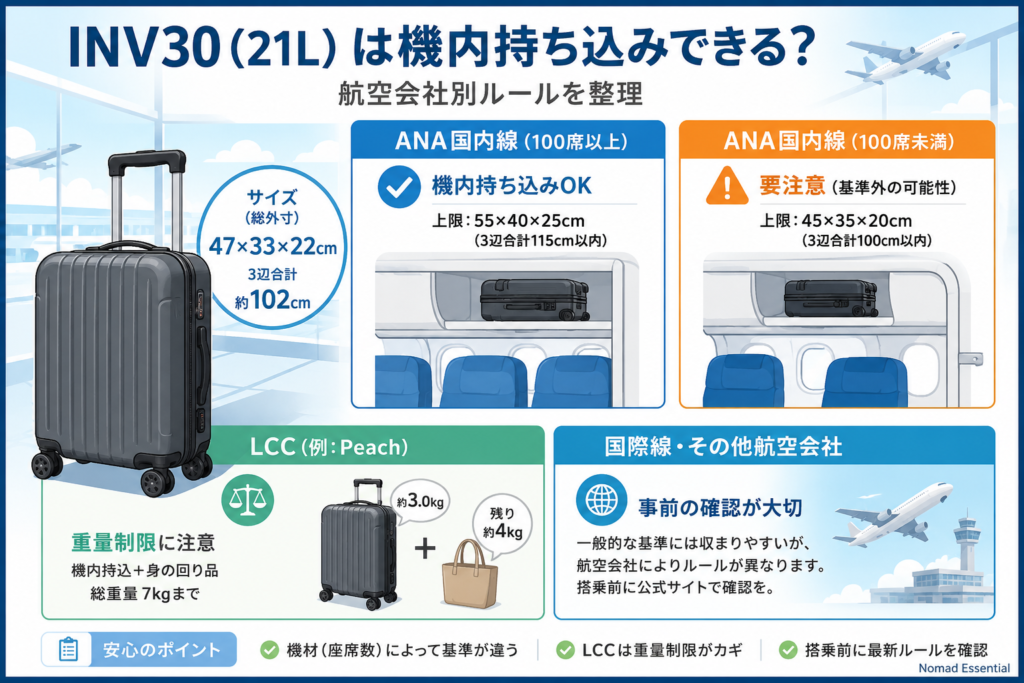 INV30（21L）は機内持ち込みできる？

航空会社別ルールを整理

サイズ
（総外寸）
47×33×22cm
3辺合計
約102cm

ANA国内線（100席以上）

機内持ち込みOK

上限：55×40×25cm
（3辺合計115cm以内）

ANA国内線（100席未満）

要注意（基準外の可能性）

上限：45×35×20cm
（3辺合計100cm以内）

LCC（例：Peach）

重量制限に注意

機内持込＋身の回り品
総重量 7kgまで

約3.0kg

＋

残り
約4kg

国際線・その他航空会社

事前の確認が大切

一般的な基準には収まりやすいが、航空会社によりルールが異なります。搭乗前に公式サイトで確認を。

安心のポイント

機材（座席数）によって基準が違う

LCCは重量制限がカギ

搭乗前に最新ルールを確認

Nomad Essential